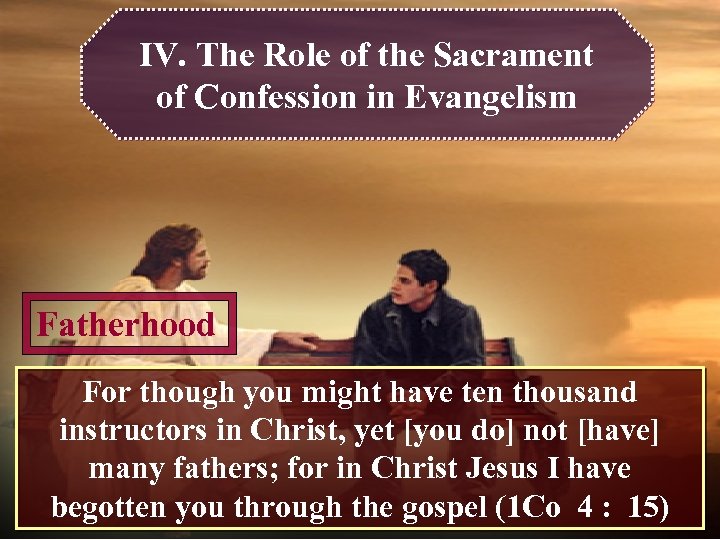 IV. The Role of the Sacrament of Confession in Evangelism

Fatherhood

For though you might have ten thousand instructors in Christ, yet [you do] not [have] many fathers; for in Christ Jesus I have begotten you through the gospel (1Co 4 : 15)